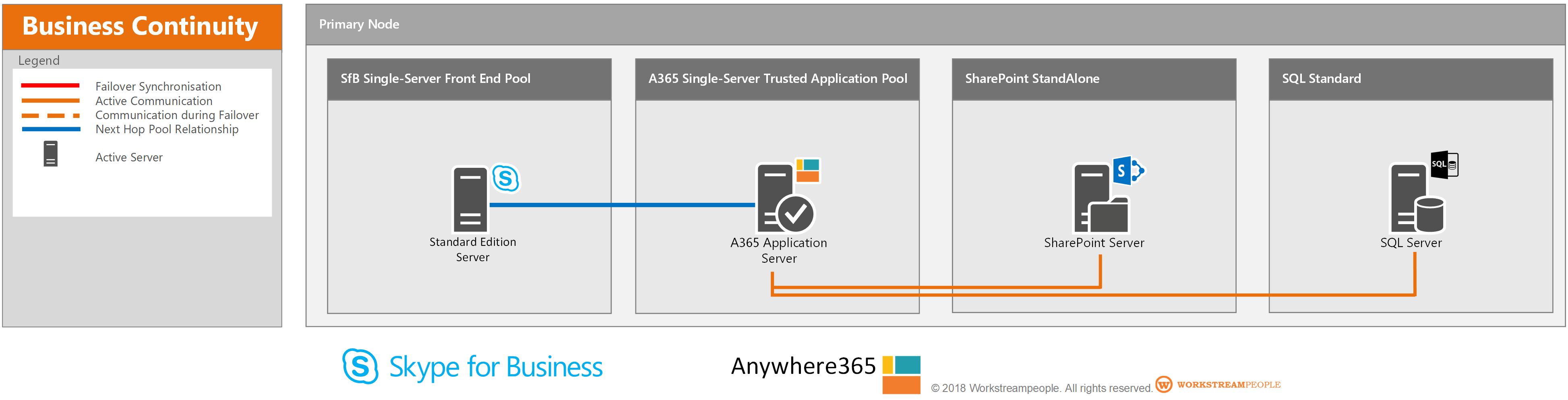 Business Continuity

Legend

Failover Synchronisation
Active Communication
Communication during Failover
Next Hop Pool Relationship

Active Server

Primary Node

SfB Single-Server Front End Pool

Standard Edition Server

A365 Single-Server Trusted Application Pool

A365 Application Server

SharePoint StandAlone

SharePoint Server

SQL Standard

SQL

SQL Server

Skype for Business

Anywhere365

© 2018 Workstreampeople. All rights reserved. WORKSTREAMPEOPLE